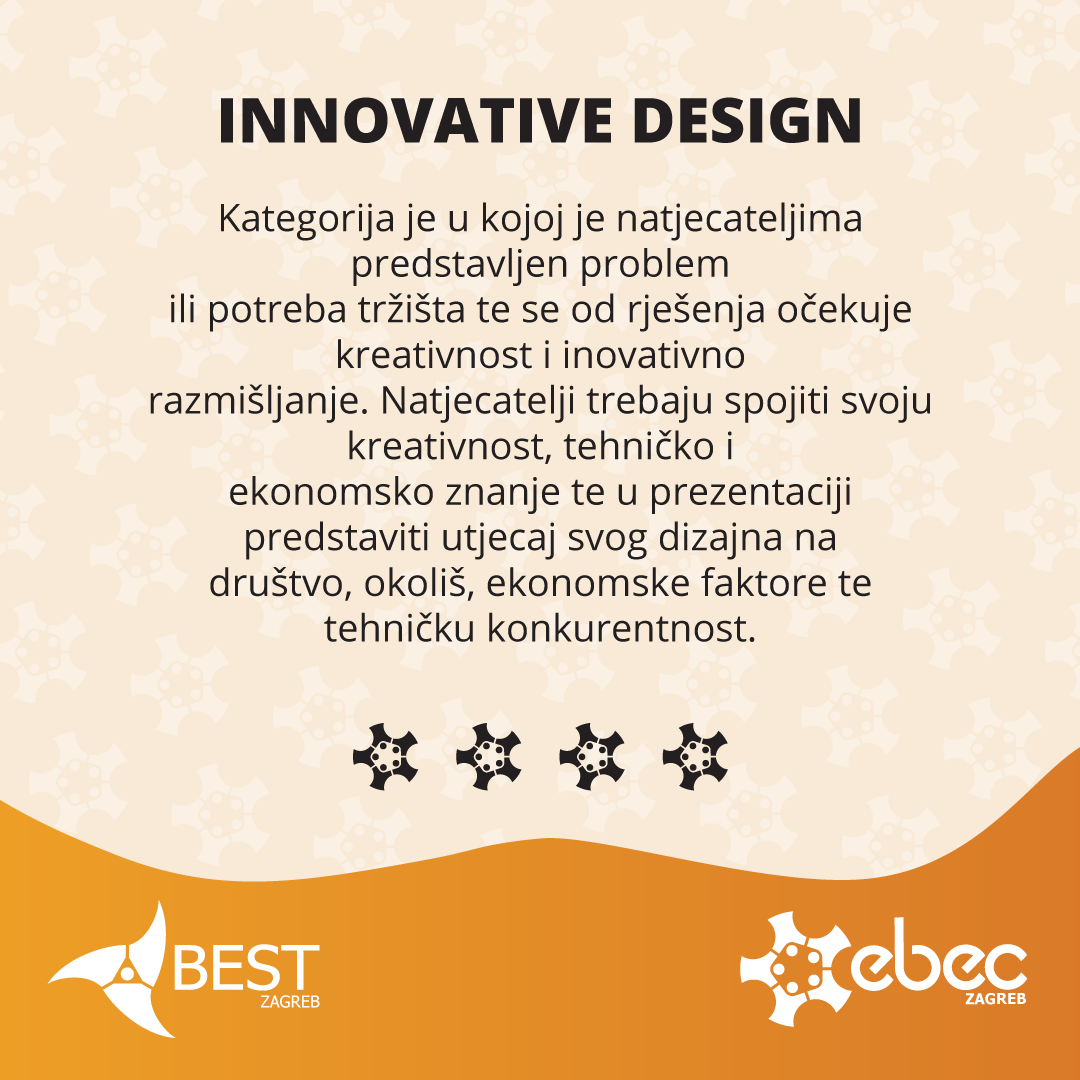 INNOVATIVE DESIGN

Kategorija je u kojoj je natjecateljima predstavljen problem ili potreba tržišta te se od rješenja očekuje kreativnost i inovativno razmišljanje. Natjecatelji trebaju spojiti svoju kreativnost, tehničko i ekonomsko znanje te u prezentaciji predstaviti utjecaj svog dizajna na društvo, okoliš, ekonomske faktore te tehničku konkurentnost.

BEST ZAGREB

ebec ZAGREB